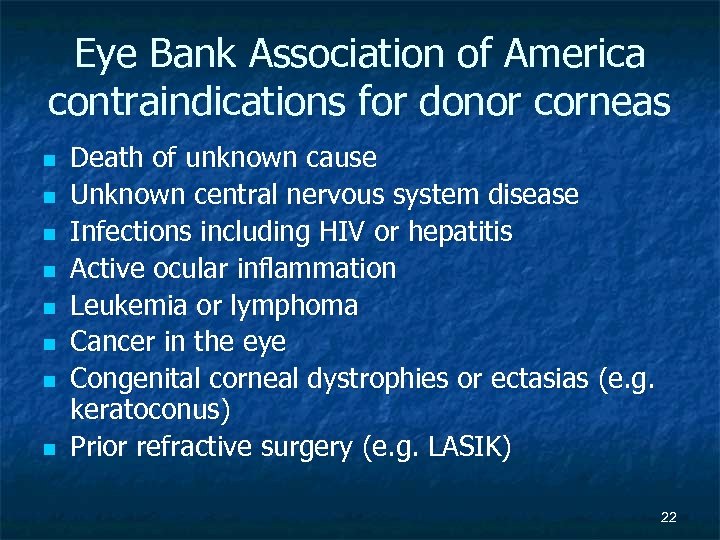 Eye Bank Association of America contraindications for donor corneas

- Death of unknown cause
- Unknown central nervous system disease
- Infections including HIV or hepatitis
- Active ocular inflammation
- Leukemia or lymphoma
- Cancer in the eye
- Congenital corneal dystrophies or ectasias (e.g. keratoconus)
- Prior refractive surgery (e.g. LASIK)

22